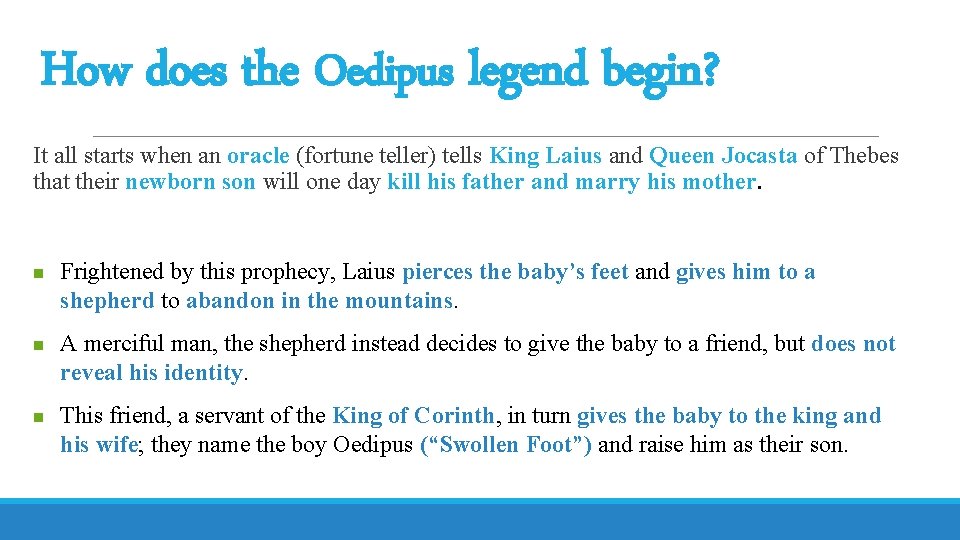 How does the Oedipus legend begin?

It all starts when an oracle (fortune teller) tells King Laius and Queen Jocasta of Thebes that their newborn son will one day kill his father and marry his mother.

- Frightened by this prophecy, Laius pierces the baby's feet and gives him to a shepherd to abandon in the mountains.
- A merciful man, the shepherd instead decides to give the baby to a friend, but does not reveal his identity.
- This friend, a servant of the King of Corinth, in turn gives the baby to the king and his wife; they name the boy Oedipus ("Swollen Foot") and raise him as their son.